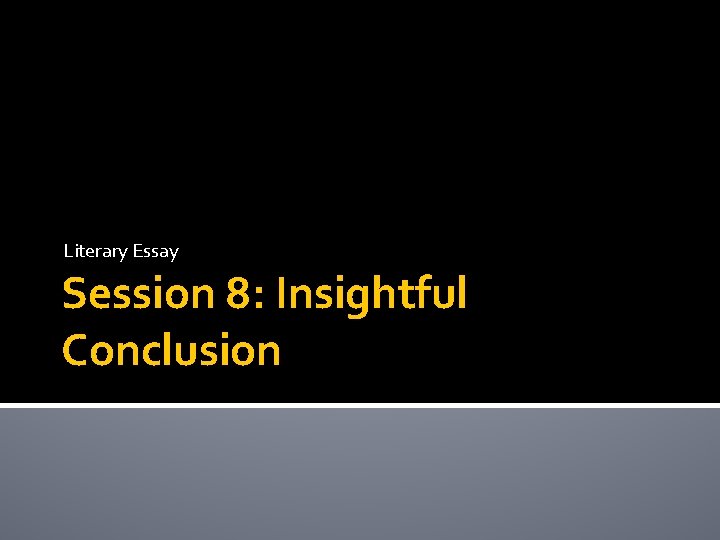 Literary Essay

Session 8: Insightful Conclusion